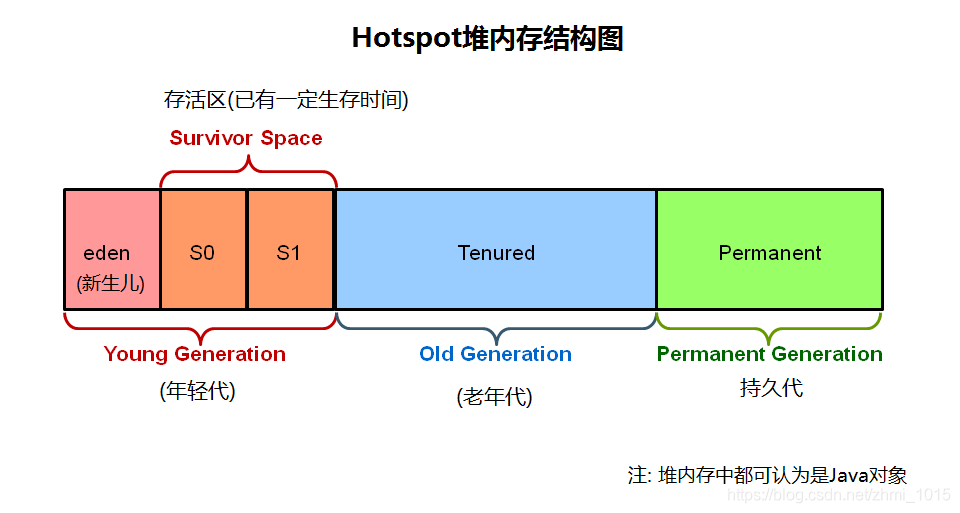 Hotspot堆内存结构图

存活区(已有一定生存时间)

Survivor Space

eden
(新生儿)

S0

S1

Tenured

Permanent

Young Generation

(年轻代)

Old Generation

(老年代)

Permanent Generation

持久代

注: 堆内存中都可认为是Java对象

https://blog.csdn.net/zhmi_1015